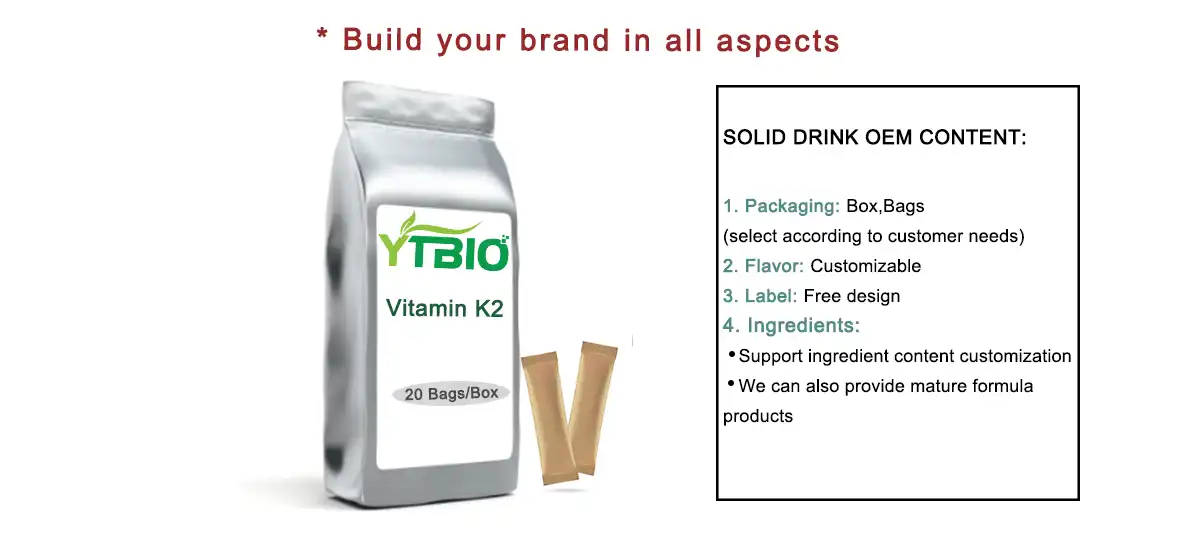 * Build your brand in all aspects

YTBIO

Vitamin K2

20 Bags/Box

SOLID DRINK OEM CONTENT:

1. Packaging: Box,Bags
(select according to customer needs)
2. Flavor: Customizable
3. Label: Free design
4. Ingredients:
• Support ingredient content customization
• We can also provide mature formula products